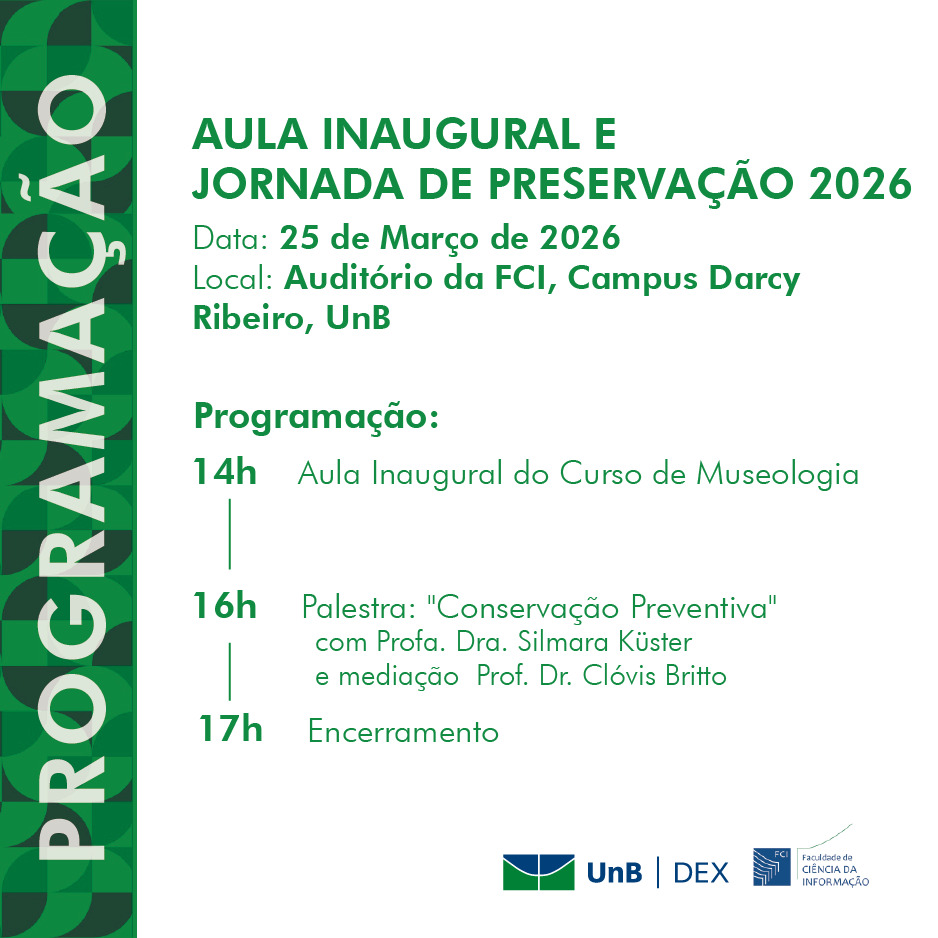 PROGRAMAÇÃO

AULA INAUGURAL E
JORNADA DE PRESERVAÇÃO 2026

Data: 25 de Março de 2026
Local: Auditório da FCI, Campus Darcy Ribeiro, UnB

Programação:

14h Aula Inaugural do Curso de Museologia

16h Palestra: "Conservação Preventiva" com Profa. Dra. Silmara Küster e mediação Prof. Dr. Clóvis Britto

17h Encerramento

UnB | DEX

FCI Faculdade de CIÊNCIA DA INFORMAÇÃO